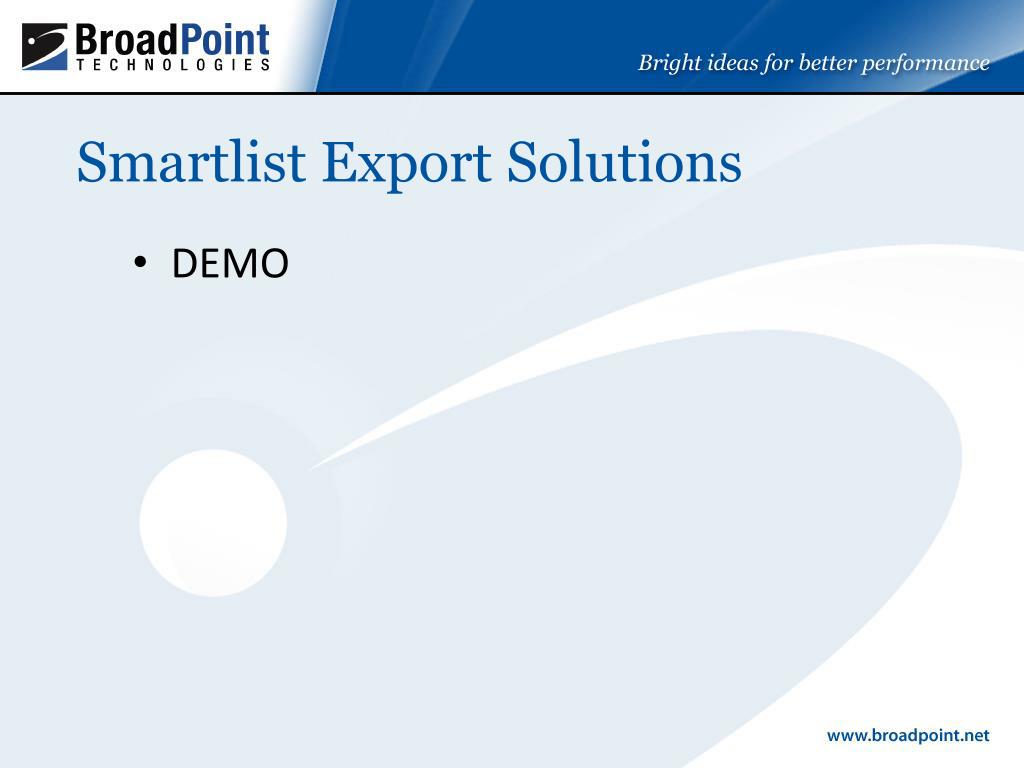 BroadPoint
TECHNOLOGIES

Bright ideas for better performance

Smartlist Export Solutions

• DEMO

www.broadpoint.net